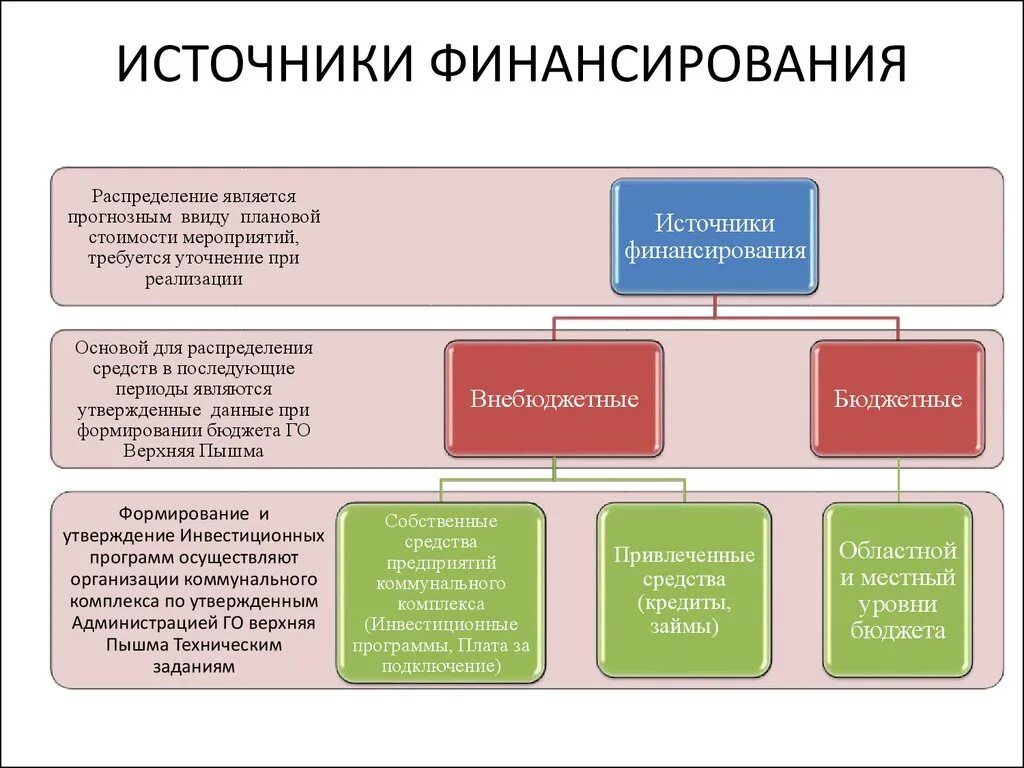 ИСТОЧНИКИ ФИНАНСИРОВАНИЯ

Распределение является прогнозным ввиду плановой стоимости мероприятий, требуется уточнение при реализации

Источники финансирования

Основой для распределения средств в последующие периоды являются утвержденные данные при формировании бюджета ГО Верхняя Пышма

Внебюджетные

Бюджетные

Формирование и утверждение Инвестиционных программ осуществляют организации коммунального комплекса по утвержденным Администрацией ГО верхняя Пышма Техническим заданиям

Собственные средства предприятий коммунального комплекса (Инвестиционные программы, Плата за подключение)

Привлеченные средства (кредиты, займы)

Областной и местный уровни бюджета